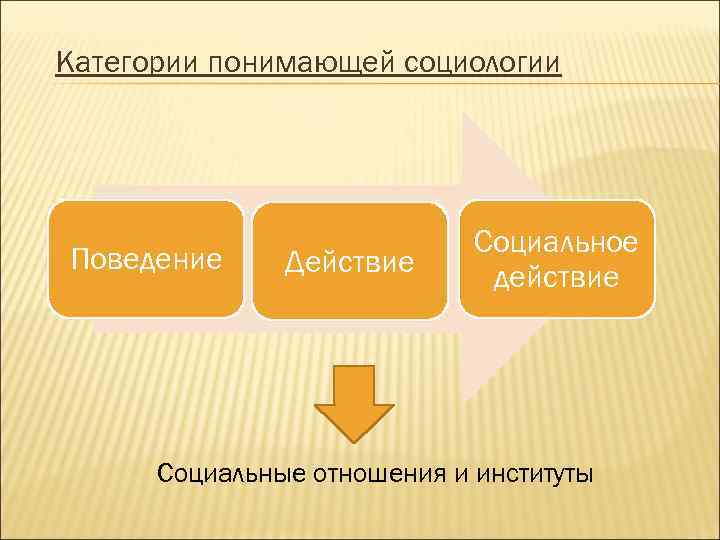 Категории понимающей социологии

Поведение

Действие

Социальное действие

Социальные отношения и институты